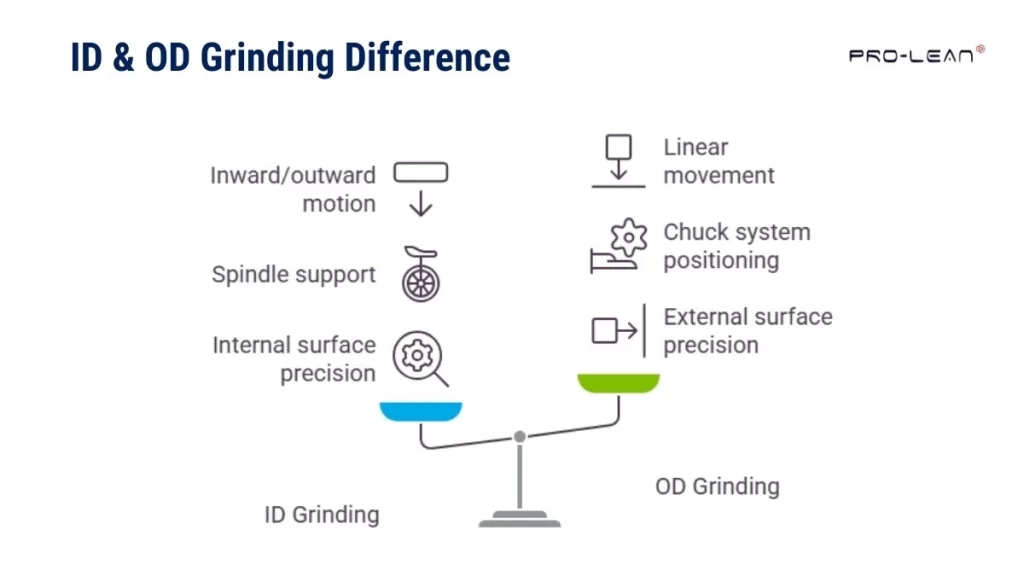 ID & OD Grinding Difference

PRO-LEAN®

Inward/outward motion

Spindle support

Internal surface precision

Linear movement

Chuck system positioning

External surface precision

ID Grinding

OD Grinding